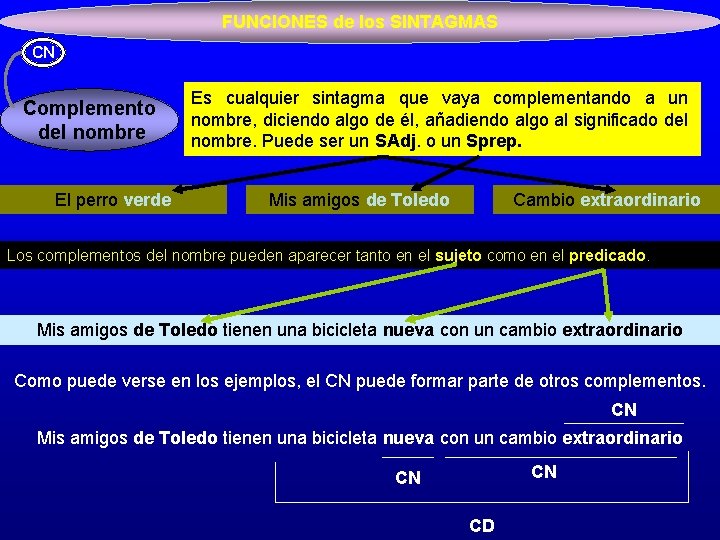 FUNCIONES de los SINTAGMAS

CN

Complemento del nombre

Es cualquier sintagma que vaya complementando a un nombre, diciendo algo de él, añadiendo algo al significado del nombre. Puede ser un SAdj. o un Sprep.

El perro verde

Mis amigos de Toledo

Cambio extraordinario

Los complementos del nombre pueden aparecer tanto en el sujeto como en el predicado.

Mis amigos de Toledo tienen una bicicleta nueva con un cambio extraordinario

Como puede verse en los ejemplos, el CN puede formar parte de otros complementos.

CN

Mis amigos de Toledo tienen una bicicleta nueva con un cambio extraordinario

CN

CN

CD